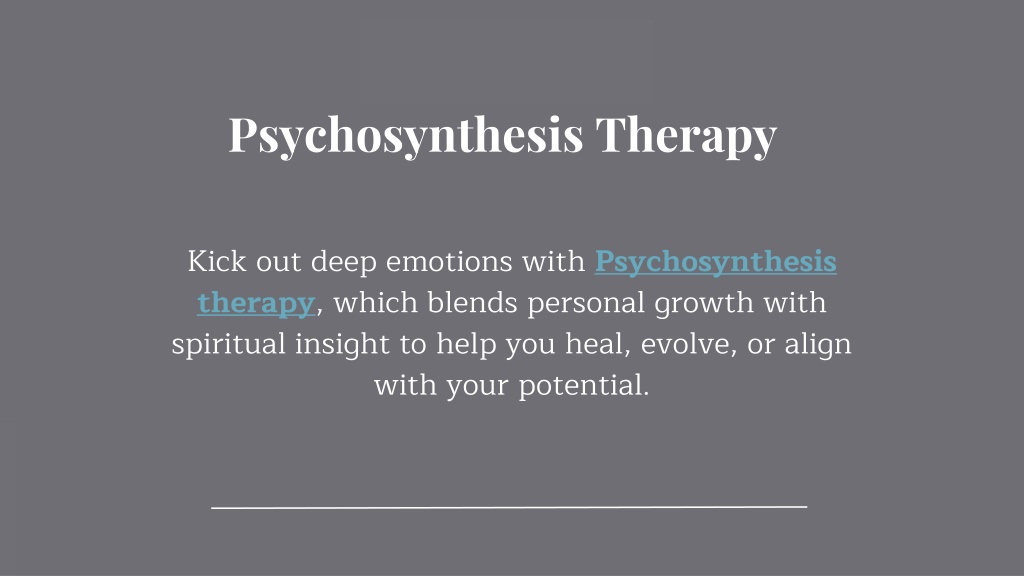 Psychosynthesis Therapy

Kick out deep emotions with Psychosynthesis therapy, which blends personal growth with spiritual insight to help you heal, evolve, or align with your potential.